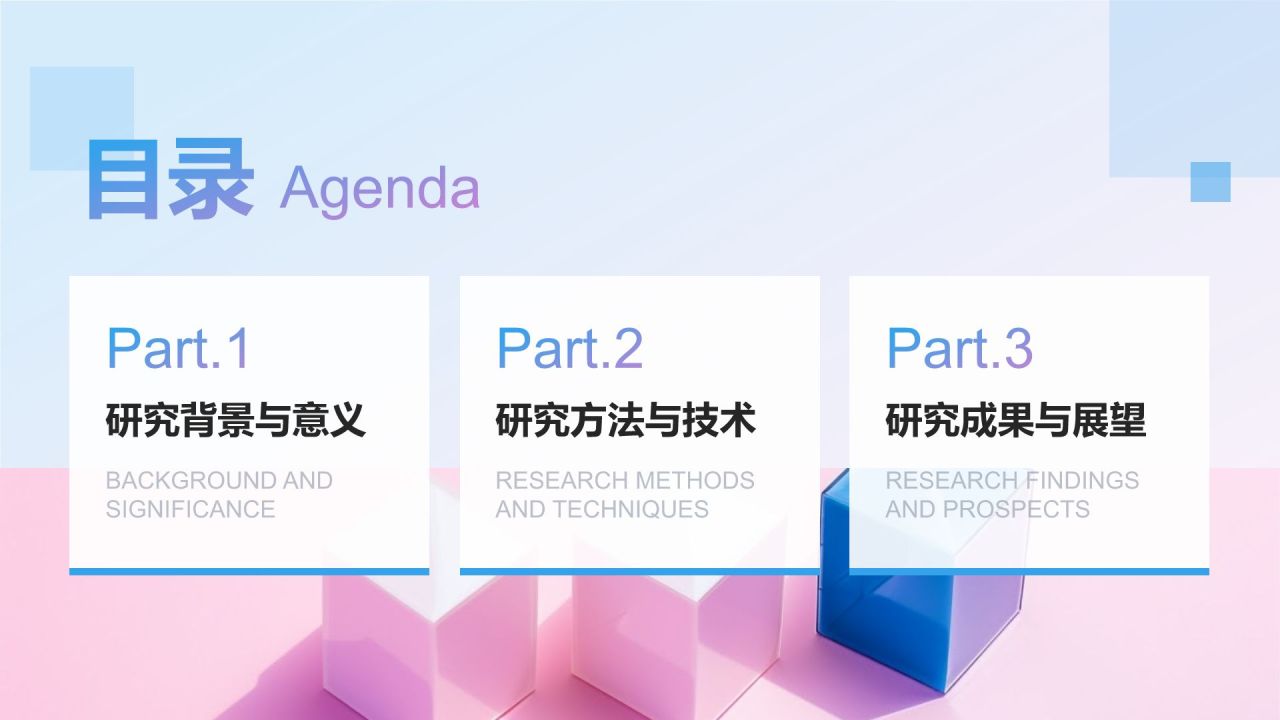 目录 Agenda

Part.1
研究背景与意义
BACKGROUND AND SIGNIFICANCE

Part.2
研究方法与技术
RESEARCH METHODS AND TECHNIQUES

Part.3
研究成果与展望
RESEARCH FINDINGS AND PROSPECTS